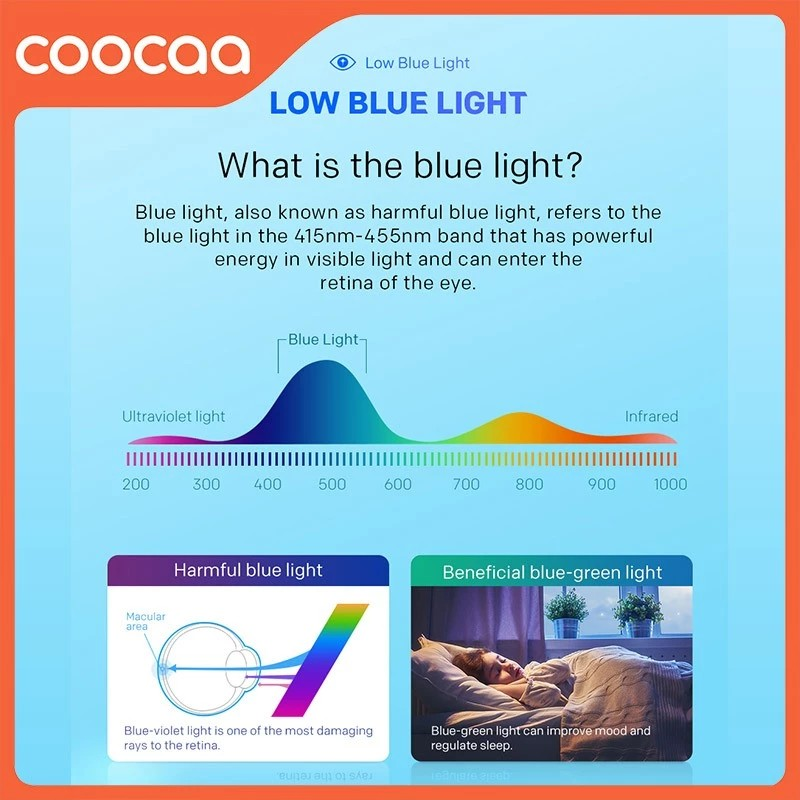 coocaa

Low Blue Light

LOW BLUE LIGHT

What is the blue light?

Blue light, also known as harmful blue light, refers to the blue light in the 415nm-455nm band that has powerful energy in visible light and can enter the retina of the eye.

Blue Light

Ultraviolet light

Infrared

200 300 400 500 600 700 800 900 1000

Harmful blue light

Macular area

Blue-violet light is one of the most damaging rays to the retina.

Beneficial blue-green light

Blue-green light can improve mood and regulate sleep.